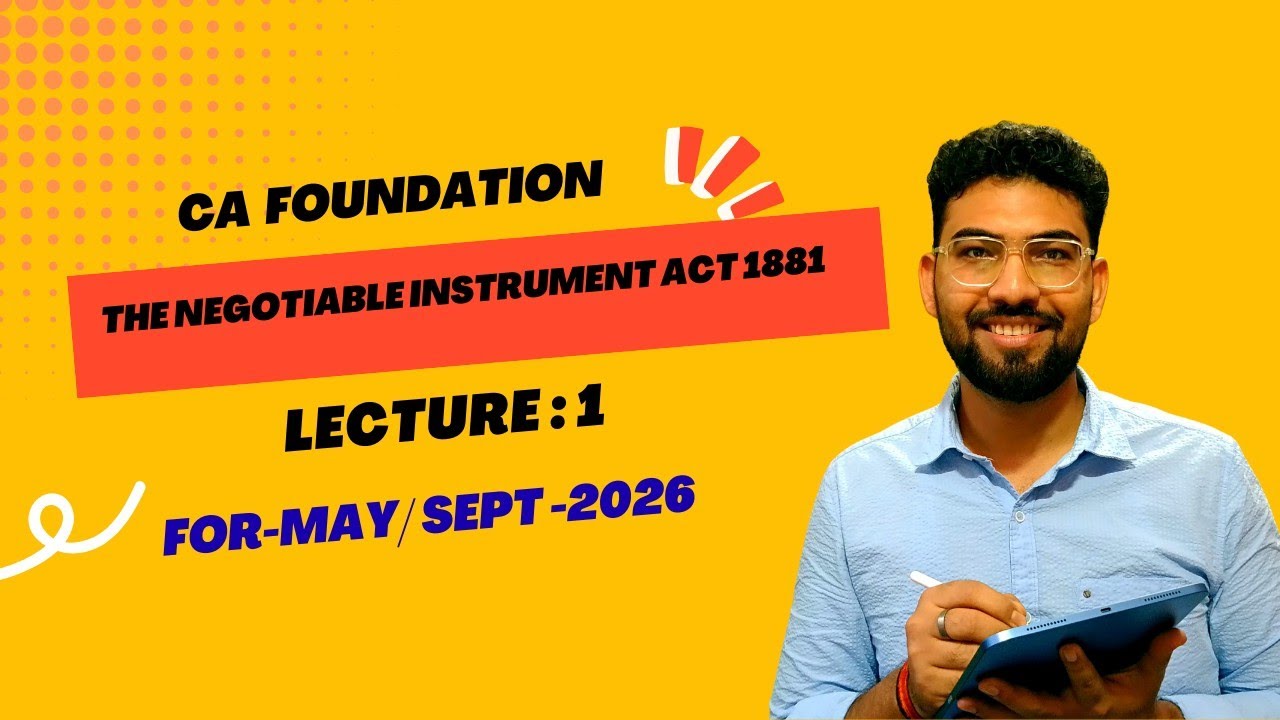 CA FOUNDATION

THE NEGOTIABLE INSTRUMENT ACT 1881

LECTURE : 1

FOR-MAY/SEPT -2026